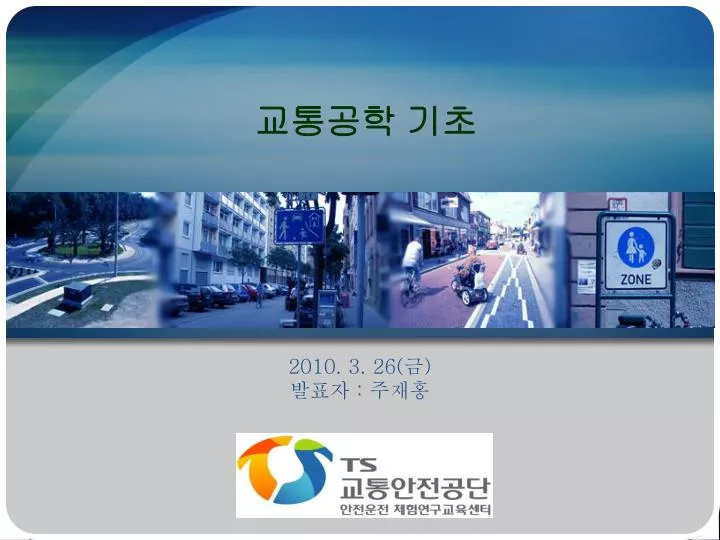 교통공학 기초

ZONE

2010. 3. 26(금)
발표자 : 주재홍

TS
교통안전공단
안전운전 체험연구교육센터